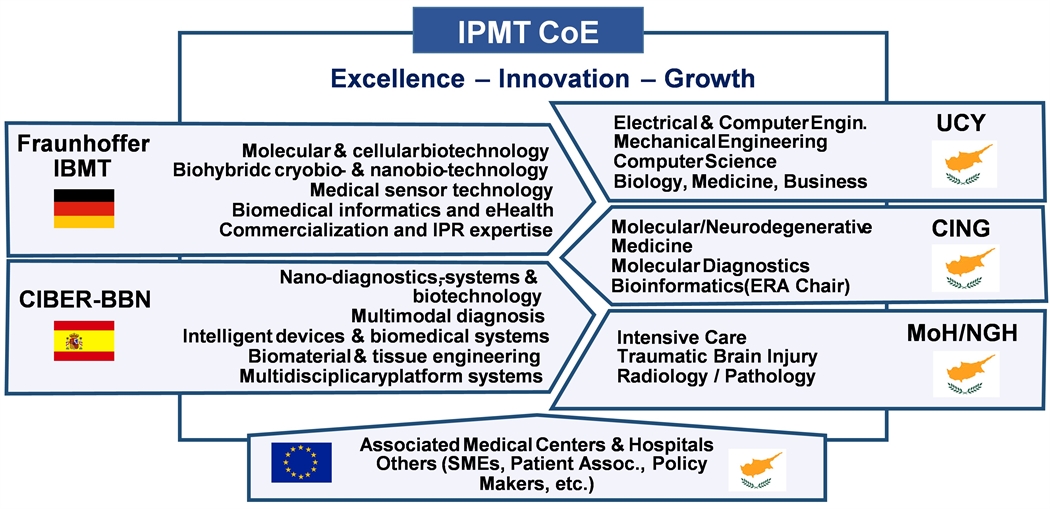 IPMT CoE

Excellence – Innovation – Growth

Fraunhoffer IBMT

Molecular & cellularbiotechnology
Biohybridc cryobio- & nanobio-technology
Medical sensor technology
Biomedical informatics and eHealth
Commercialization and IPR expertise

CIBER-BBN

Nano-diagnostics, systems & biotechnology
Multimodal diagnosis
Intelligent devices & biomedical systems
Biomaterial & tissue engineering
Multidisciplicaryplatform systems

Electrical & Computer Engin.
Mechanical Engineering
Computer Science
Biology, Medicine, Business

UCY

Molecular/Neurodegenerative Medicine
Molecular Diagnostics
Bioinformatics(ERA Chair)

CING

Intensive Care
Traumatic Brain Injury
Radiology / Pathology

MoH/NGH

Associated Medical Centers & Hospitals
Others (SMEs, Patient Assoc., Policy Makers, etc.)